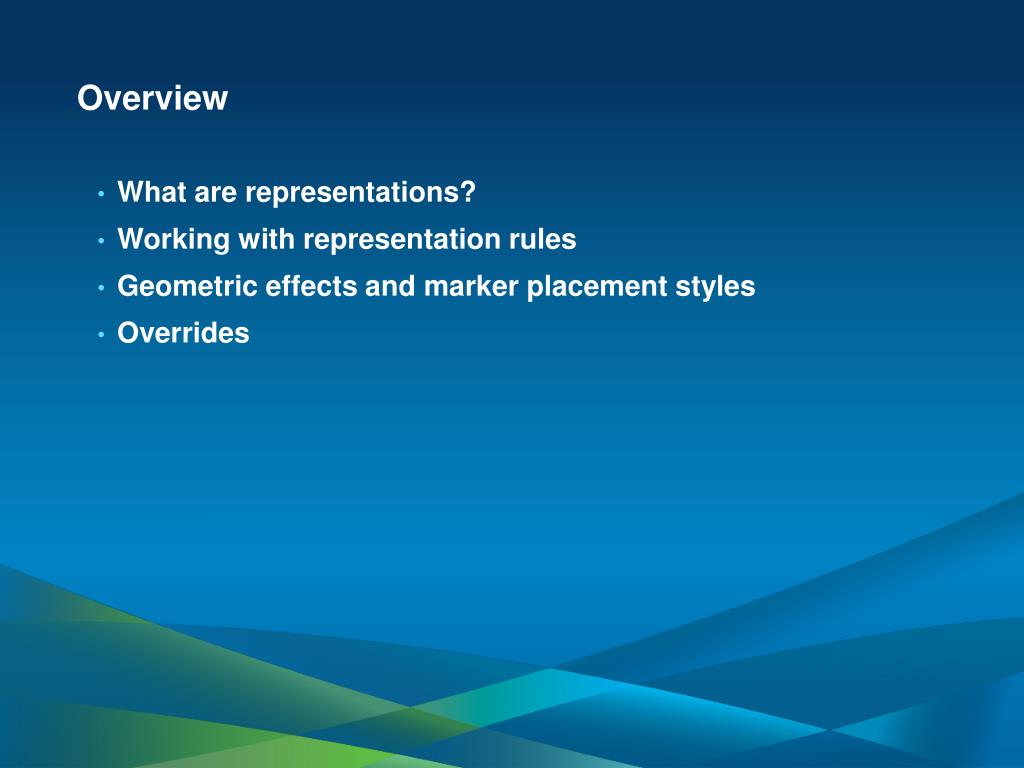 Overview

• What are representations?
• Working with representation rules
• Geometric effects and marker placement styles
• Overrides